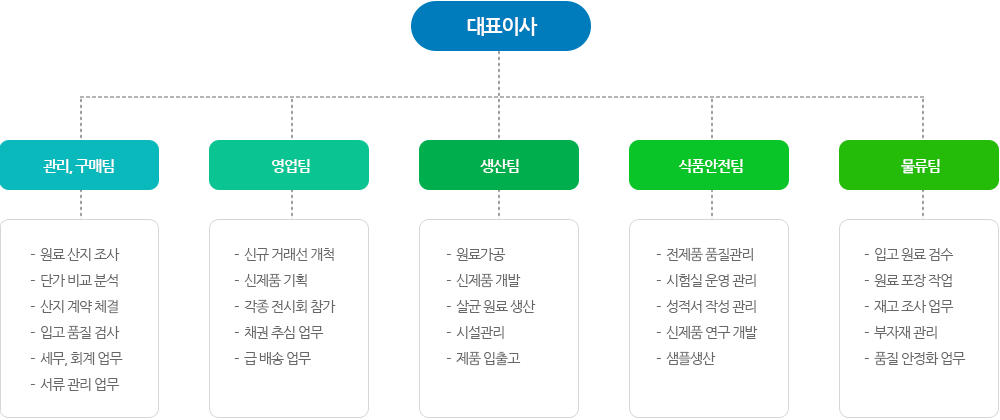 대표이사

관리, 구매팀

- 원료 산지 조사
- 단가 비교 분석
- 산지 계약 체결
- 입고 품질 검사
- 세무, 회계 업무
- 서류 관리 업무

영업팀

- 신규 거래선 개척
- 신제품 기획
- 각종 전시회 참가
- 채권 추심 업무
- 급 배송 업무

생산팀

- 원료가공
- 신제품 개발
- 살균 원료 생산
- 시설관리
- 제품 입출고

식품안전팀

- 전제품 품질관리
- 시험실 운영 관리
- 성적서 작성 관리
- 신제품 연구 개발
- 샘플생산

물류팀

- 입고 원료 검수
- 원료 포장 작업
- 재고 조사 업무
- 부자재 관리
- 품질 안정화 업무